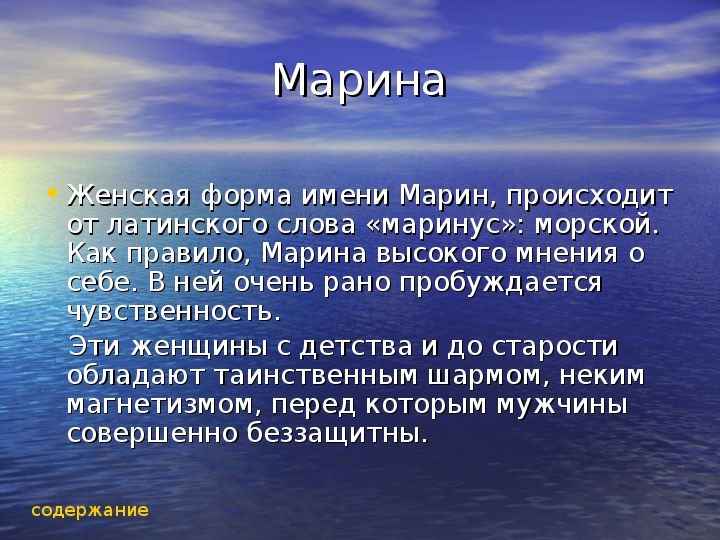 Марина

• Женская форма имени Марин, происходит от латинского слова «маринус»: морской. Как правило, Марина высокого мнения о себе. В ней очень рано пробуждается чувственность.

Эти женщины с детства и до старости обладают таинственным шармом, неким магнетизмом, перед которым мужчины совершенно беззащитны.

содержание